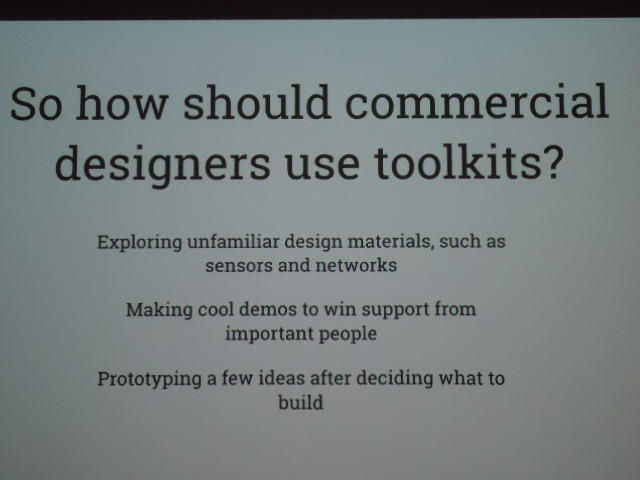 So how should commercial designers use toolkits?

Exploring unfamiliar design materials, such as sensors and networks

Making cool demos to win support from important people

Prototyping a few ideas after deciding what to build